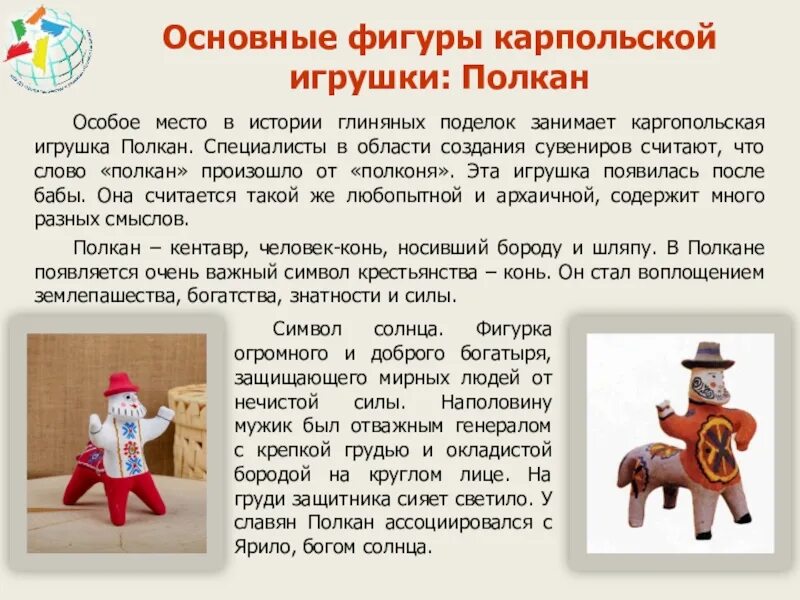 Основные фигуры карпольской игрушки: Полкан

Особое место в истории глиняных поделок занимает каргопольская игрушка Полкан. Специалисты в области создания сувениров считают, что слово «полкан» произошло от «полконя». Эта игрушка появилась после бабы. Она считается такой же любопытной и архаичной, содержит много разных смыслов.

Полкан – кентавр, человек-конь, носивший бороду и шляпу. В Полкане появляется очень важный символ крестьянства – конь. Он стал воплощением землепашества, богатства, знатности и силы.

Символ солнца. Фигурка огромного и доброго богатыря, защищающего мирных людей от нечистой силы. Наполовину мужик был отважным генералом с крепкой грудью и окладистой бородой на круглом лице. На груди защитника сияет светило. У славян Полкан ассоциировался с Ярило, богом солнца.